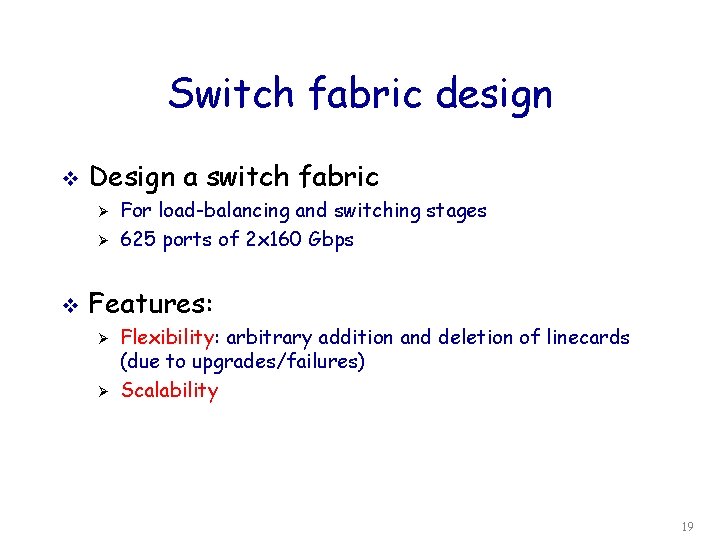 Switch fabric design

❖ Design a switch fabric
➢ For load-balancing and switching stages
➢ 625 ports of 2x160 Gbps

❖ Features:
➢ Flexibility: arbitrary addition and deletion of linecards (due to upgrades/failures)
➢ Scalability

19